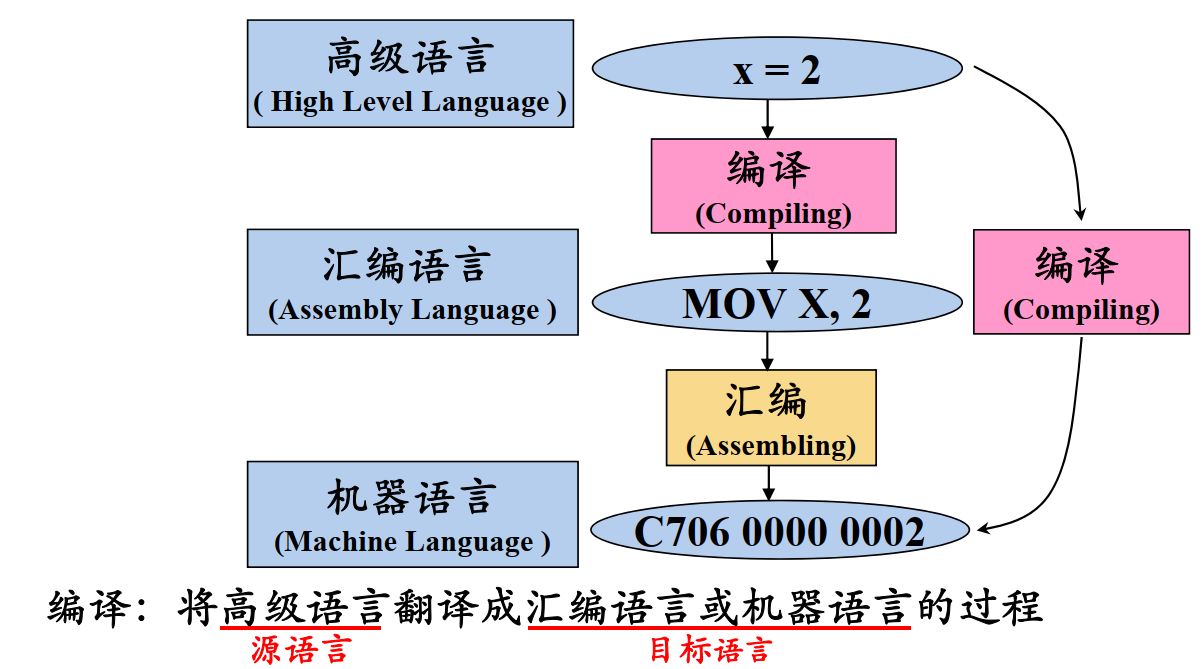 高级语言
( High Level Language )

x = 2

编译
(Compiling)

汇编语言
(Assembly Language )

MOV X, 2

编译
(Compiling)

汇编
(Assembling)

机器语言
(Machine Language )

C706 0000 0002

编译：将高级语言翻译成汇编语言或机器语言的过程
源语言
目标语言